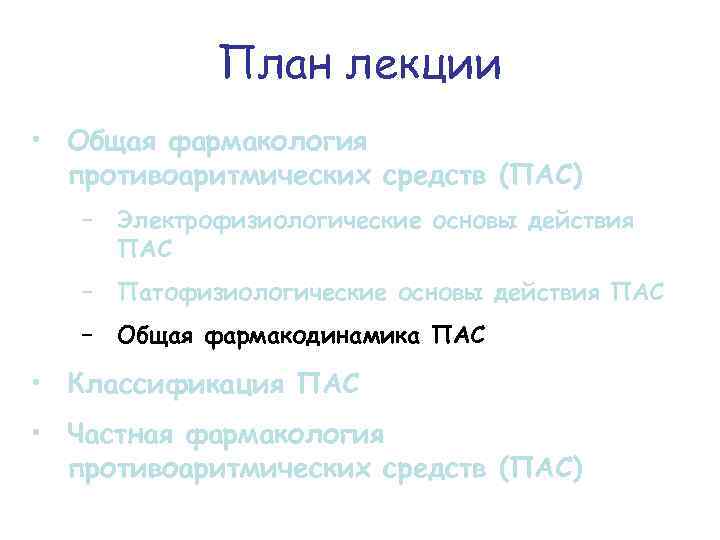 План лекции

• Общая фармакология противоаритмических средств (ПАС)
 – Электрофизиологические основы действия ПАС
 – Патофизиологические основы действия ПАС
 – Общая фармакодинамика ПАС
• Классификация ПАС
• Частная фармакология противоаритмических средств (ПАС)